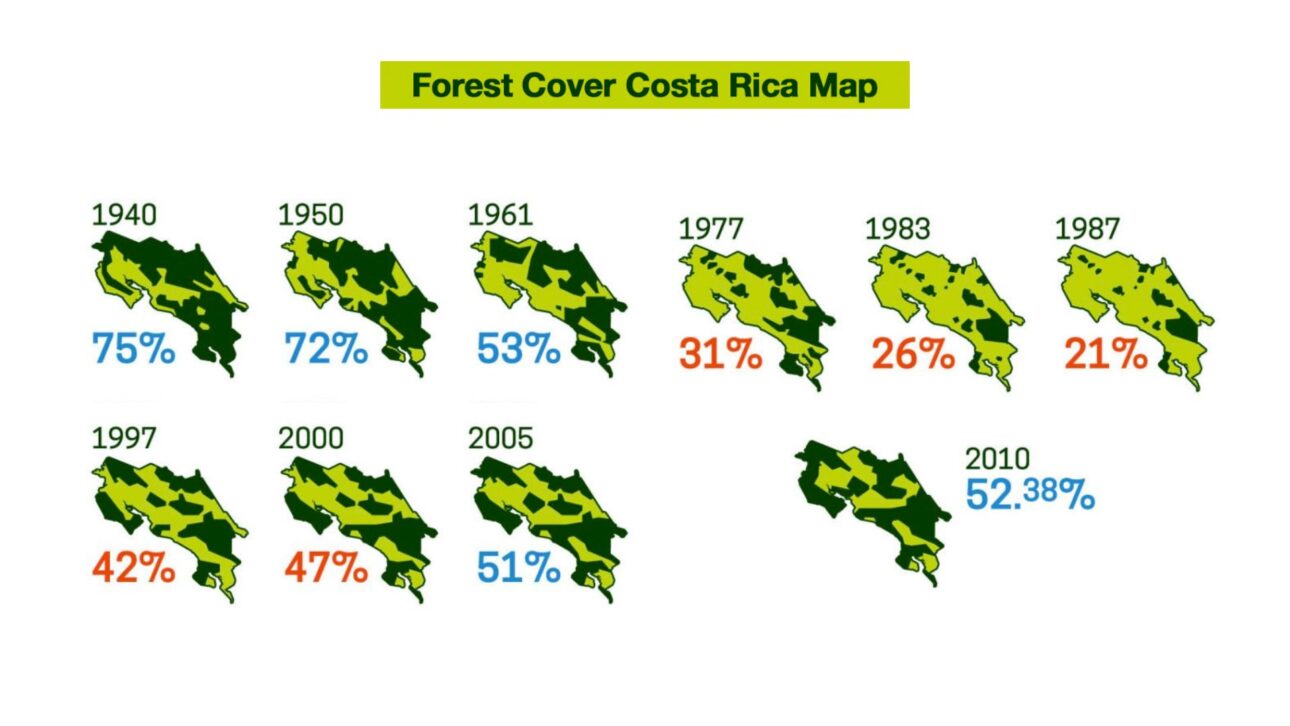 Forest Cover Costa Rica Map

1940
75%

1950
72%

1961
53%

1977
31%

1983
26%

1987
21%

1997
42%

2000
47%

2005
51%

2010
52.38%